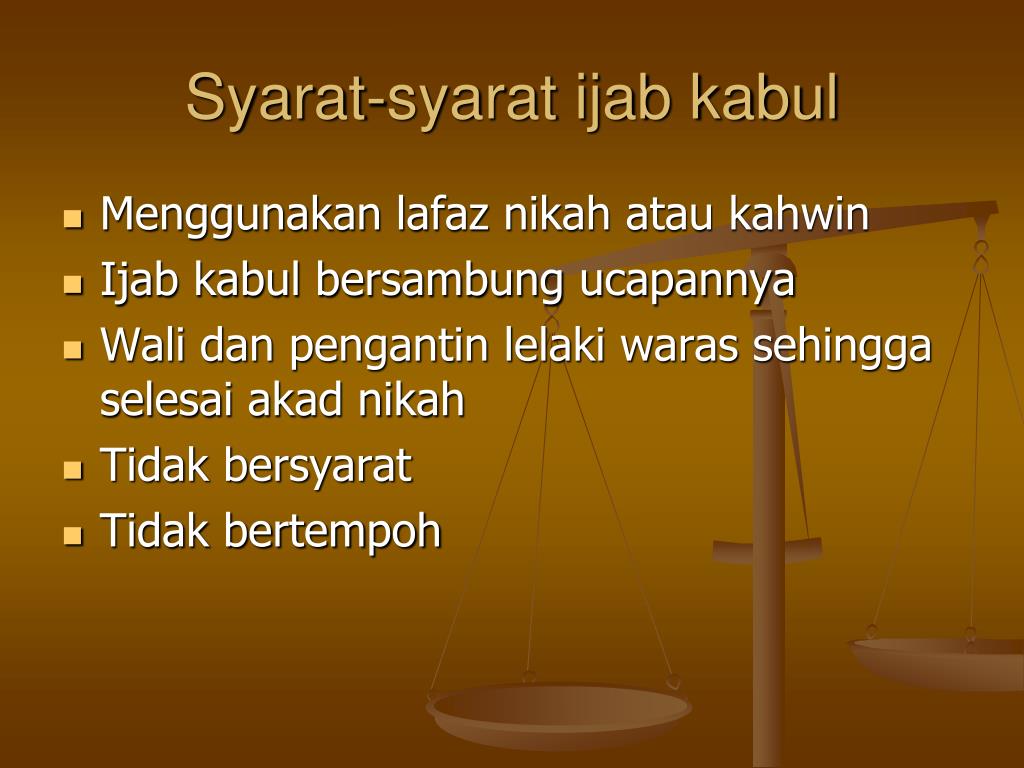 Syarat-syarat ijab kabul

- Menggunakan lafaz nikah atau kahwin
- Ijab kabul bersambung ucapannya
- Wali dan pengantin lelaki waras sehingga selesai akad nikah
- Tidak bersyarat
- Tidak bertempoh